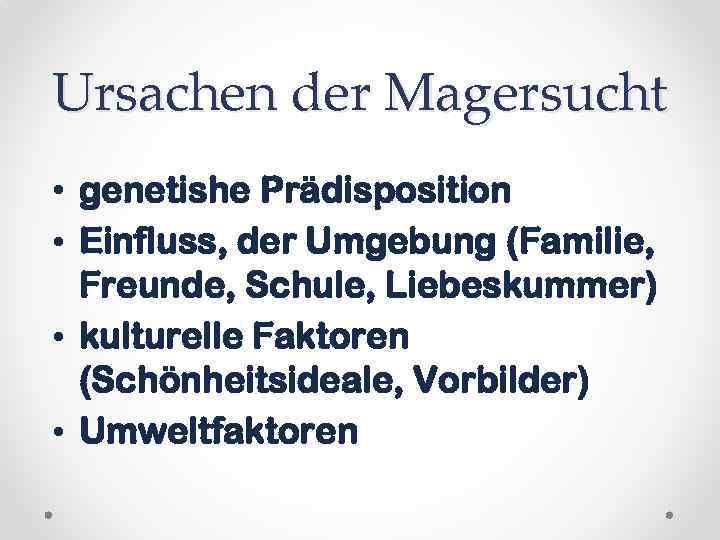 Ursachen der Magersucht

• genetishe Prädisposition
• Einfluss, der Umgebung (Familie, Freunde, Schule, Liebeskummer)
• kulturelle Faktoren (Schönheitsideale, Vorbilder)
• Umweltfaktoren